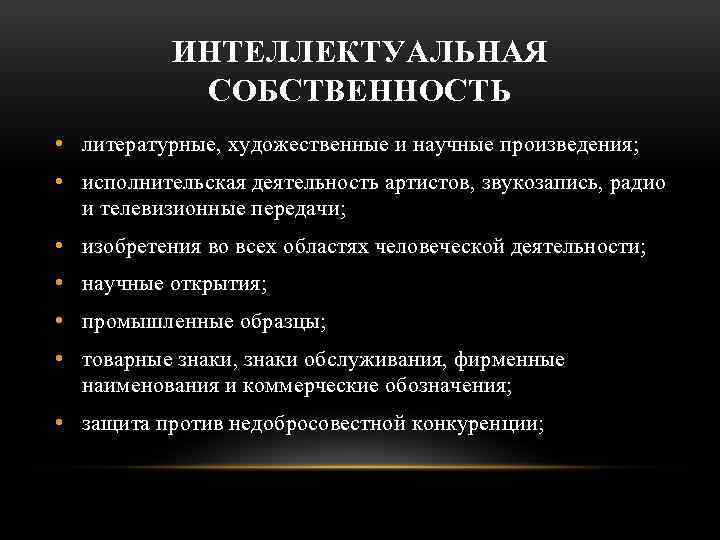 ИНТЕЛЛЕКТУАЛЬНАЯ СОБСТВЕННОСТЬ

• литературные, художественные и научные произведения;
• исполнительская деятельность артистов, звукозапись, радио и телевизионные передачи;
• изобретения во всех областях человеческой деятельности;
• научные открытия;
• промышленные образцы;
• товарные знаки, знаки обслуживания, фирменные наименования и коммерческие обозначения;
• защита против недобросовестной конкуренции;